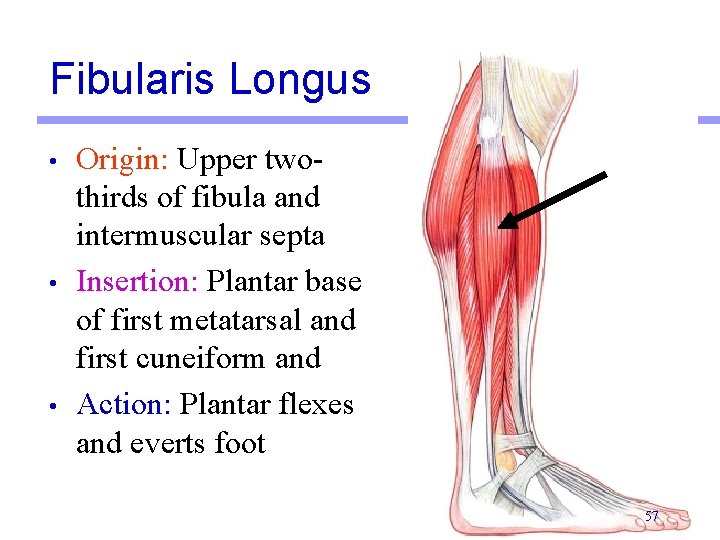 Fibularis Longus

• Origin: Upper two-thirds of fibula and intermuscular septa

• Insertion: Plantar base of first metatarsal and first cuneiform and

• Action: Plantar flexes and everts foot

57